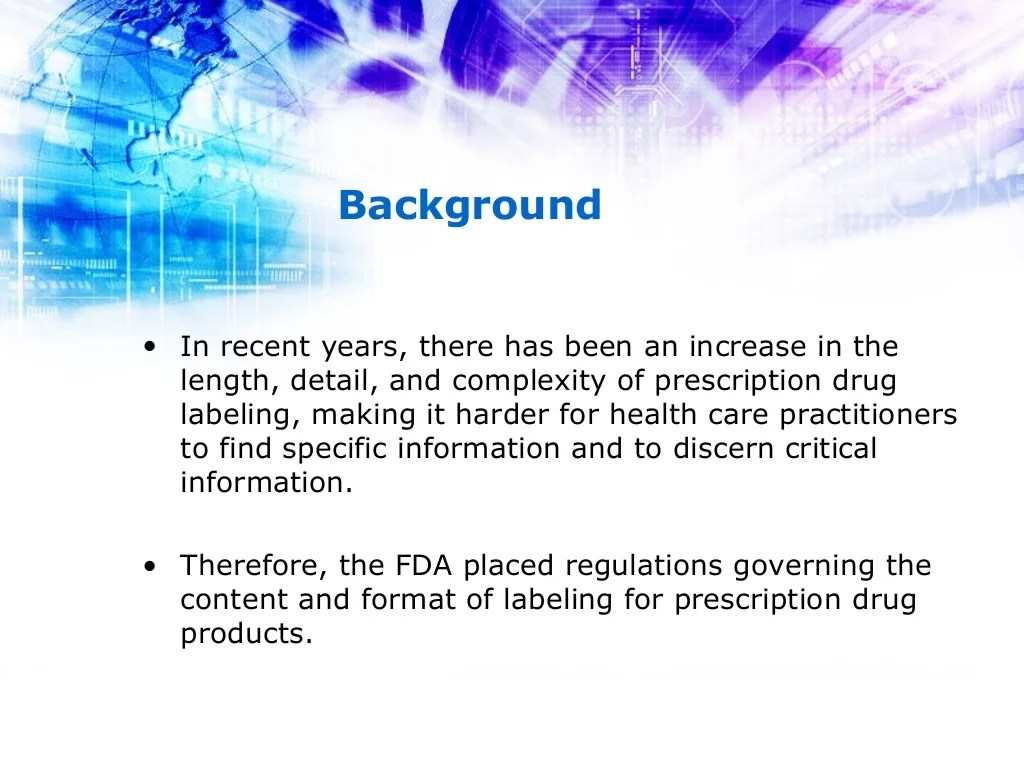 Background

• In recent years, there has been an increase in the length, detail, and complexity of prescription drug labeling, making it harder for health care practitioners to find specific information and to discern critical information.

• Therefore, the FDA placed regulations governing the content and format of labeling for prescription drug products.